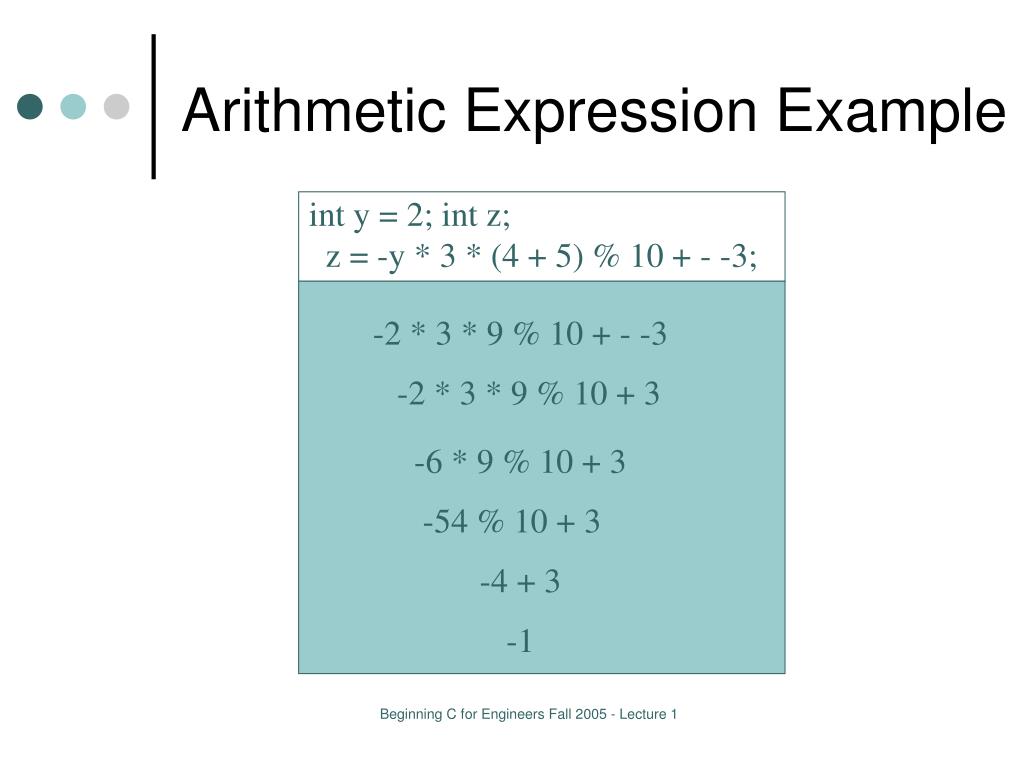 Arithmetic Expression Example

int y = 2; int z;
z = -y * 3 * (4 + 5) % 10 + - -3;

-2 * 3 * 9 % 10 + - -3

-2 * 3 * 9 % 10 + 3

-6 * 9 % 10 + 3

-54 % 10 + 3

-4 + 3

-1

Beginning C for Engineers Fall 2005 - Lecture 1